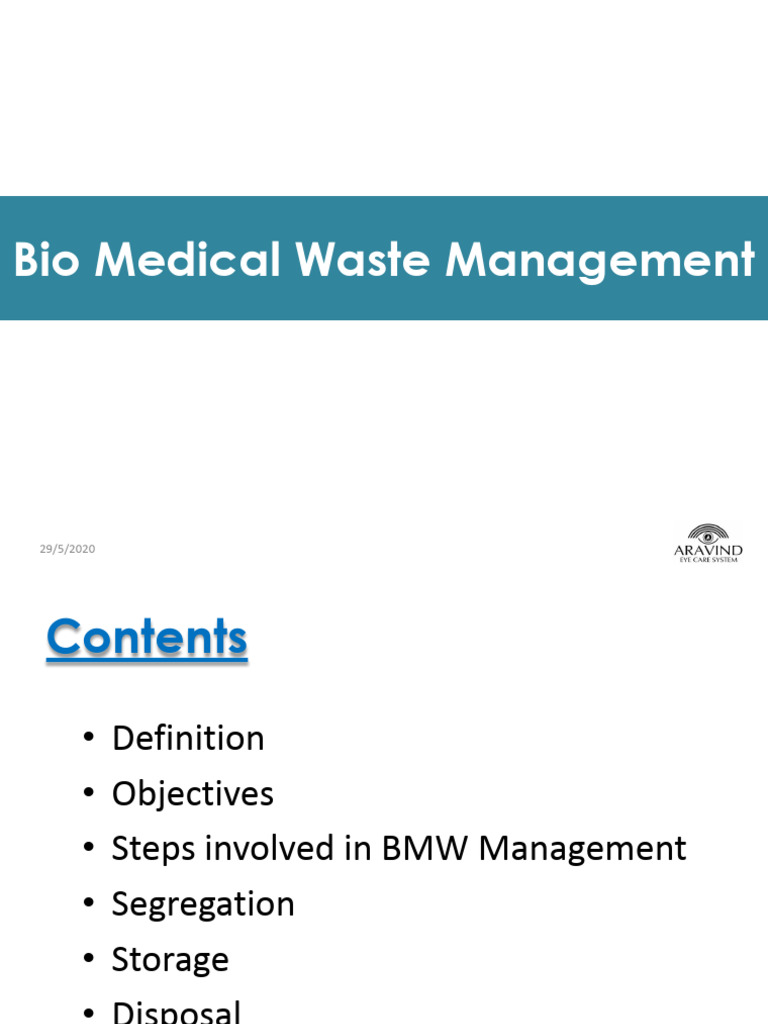 Bio Medical Waste Management

29/5/2020

ARAVIND
EYE CARE SYSTEM

Contents

• Definition
• Objectives
• Steps involved in BMW Management
• Segregation
• Storage
• Disposal